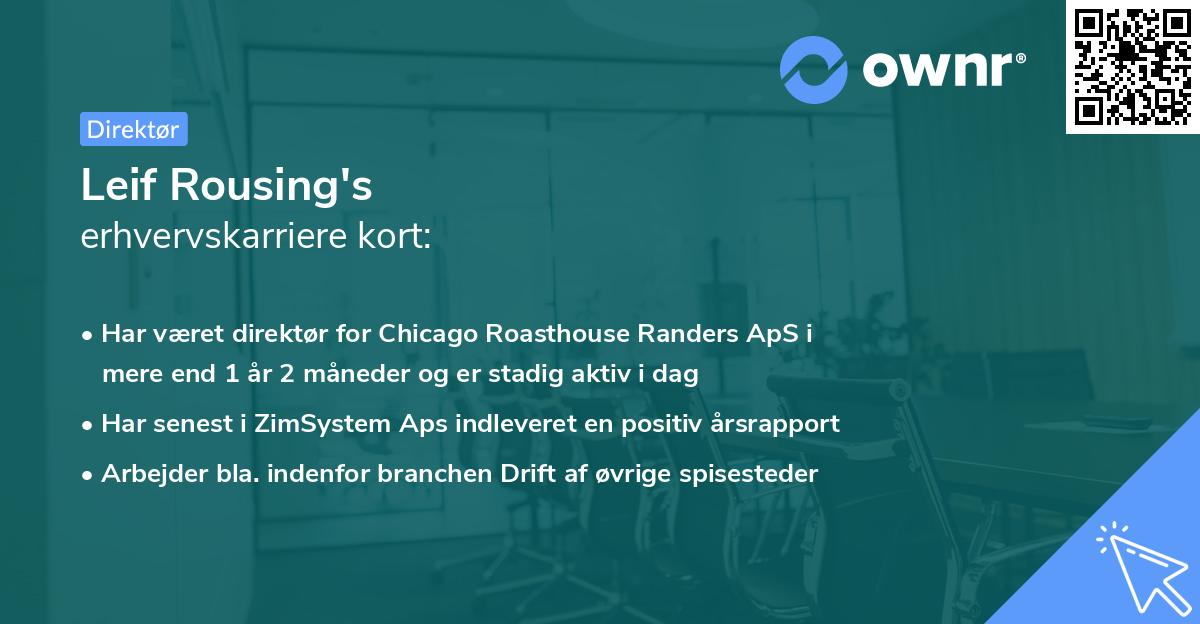 ownr®

Direktør

Leif Rousing's
erhvervskarriere kort:

• Har været direktør for Chicago Roasthouse Randers ApS i mere end 1 år 2 måneder og er stadig aktiv i dag
• Har senest i ZimSystem Aps indleveret en positiv årsrapport
• Arbejder bla. indenfor branchen Drift af øvrige spisesteder